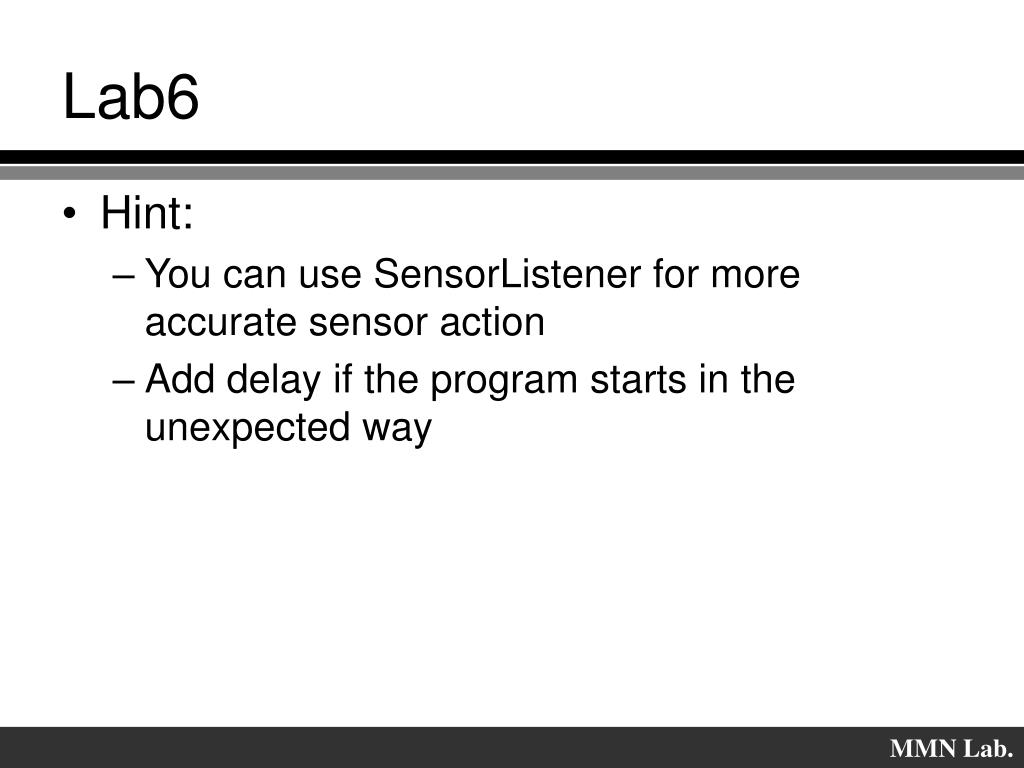 Lab6

• Hint:
– You can use SensorListener for more accurate sensor action
– Add delay if the program starts in the unexpected way

MMN Lab.